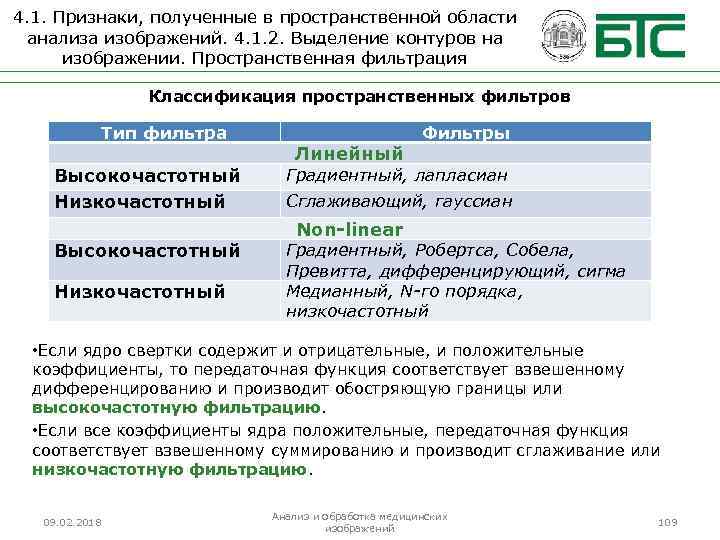 4.1. Признаки, полученные в пространственной области анализа изображений. 4.1.2. Выделение контуров на изображении. Пространственная фильтрация

БТС

Классификация пространственных фильтров

| Тип фильтра | Фильтры |
|---|---|
| Линейный | |
| Высокочастотный | Градиентный, лапласиан |
| Низкочастотный | Сглаживающий, гауссиан |
| Non-linear | |
| Высокочастотный | Градиентный, Робертса, Собела, Превитта, дифференцирующий, сигма |
| Низкочастотный | Медианный, N-го порядка, низкочастотный |

•Если ядро свертки содержит и отрицательные, и положительные коэффициенты, то передаточная функция соответствует взвешенному дифференцированию и производит обостряющую границы или высокочастотную фильтрацию.

•Если все коэффициенты ядра положительные, передаточная функция соответствует взвешенному суммированию и производит сглаживание или низкочастотную фильтрацию.

09.02.2018

Анализ и обработка медицинских изображений

109